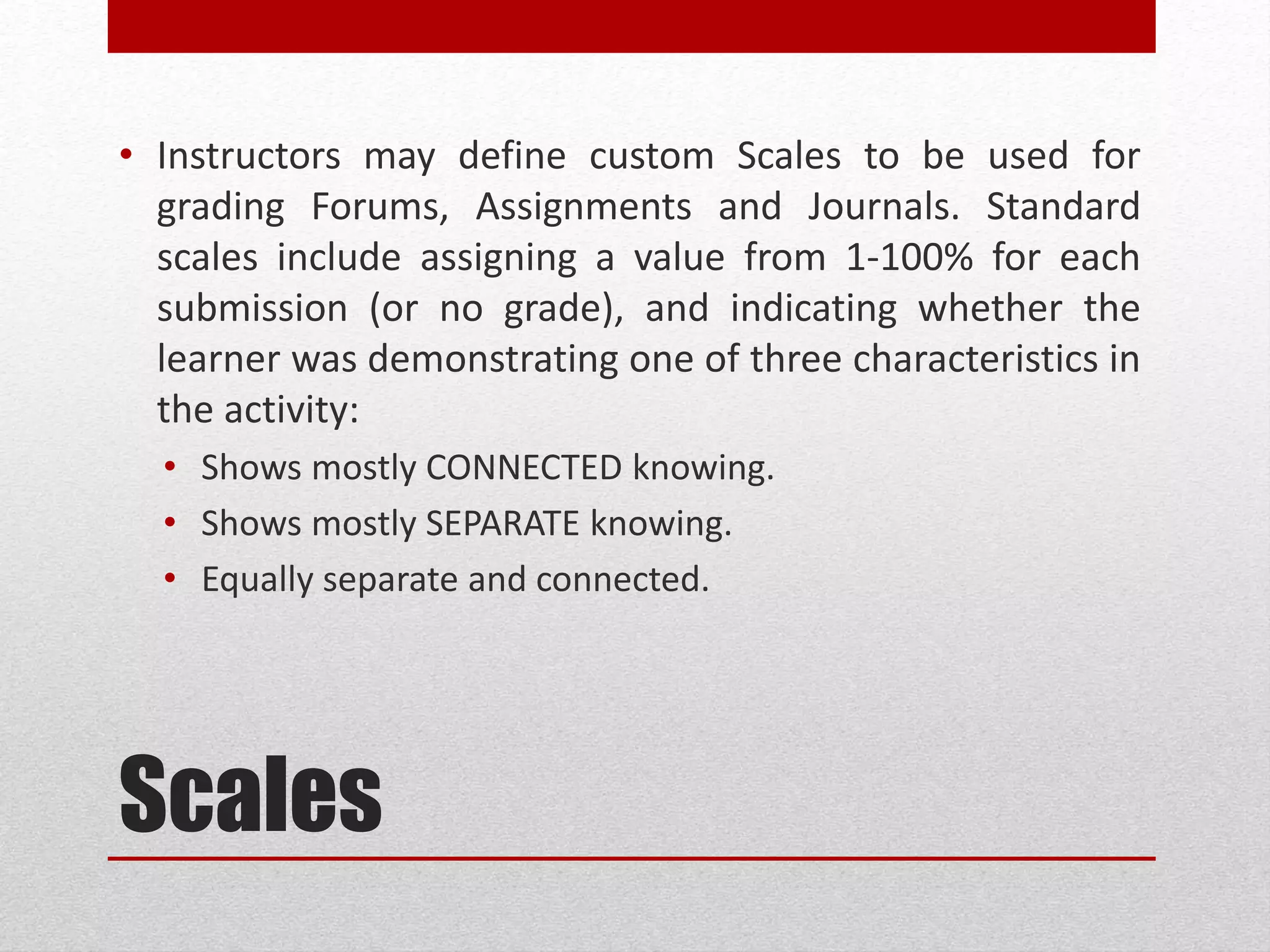 • Instructors may define custom Scales to be used for grading Forums, Assignments and Journals. Standard scales include assigning a value from 1-100% for each submission (or no grade), and indicating whether the learner was demonstrating one of three characteristics in the activity:

• Shows mostly CONNECTED knowing.
• Shows mostly SEPARATE knowing.
• Equally separate and connected.

Scales